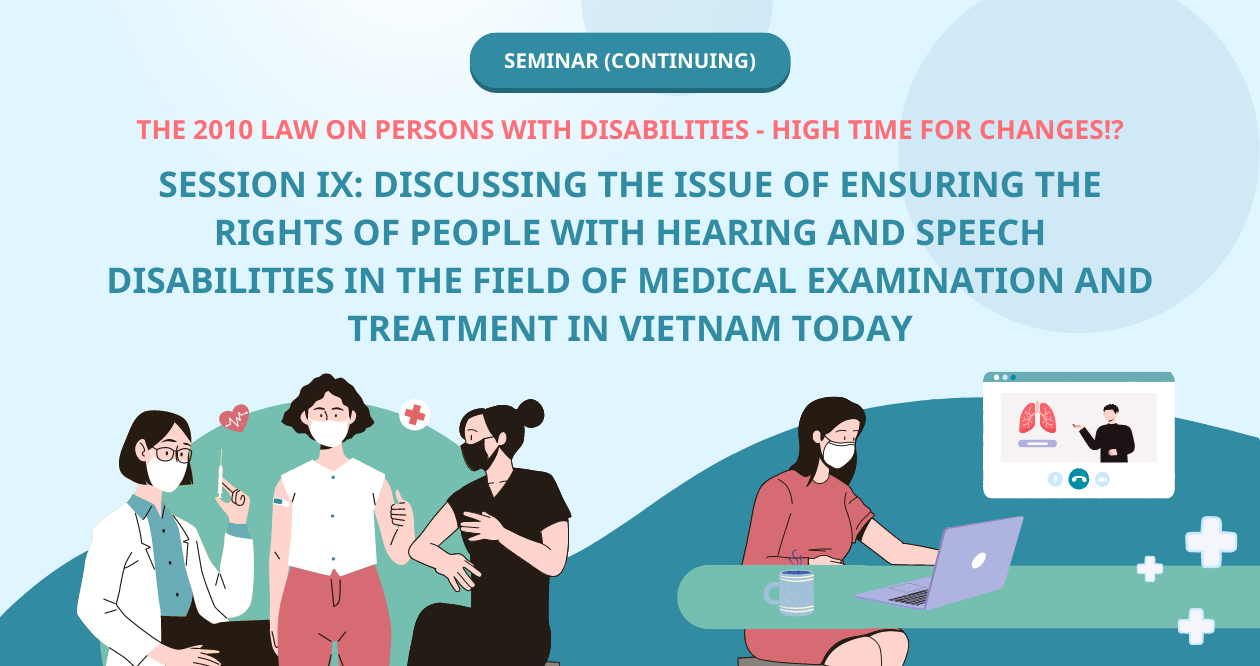 SEMINAR (CONTINUING)

THE 2010 LAW ON PERSONS WITH DISABILITIES - HIGH TIME FOR CHANGES!?

SESSION IX: DISCUSSING THE ISSUE OF ENSURING THE RIGHTS OF PEOPLE WITH HEARING AND SPEECH DISABILITIES IN THE FIELD OF MEDICAL EXAMINATION AND TREATMENT IN VIETNAM TODAY